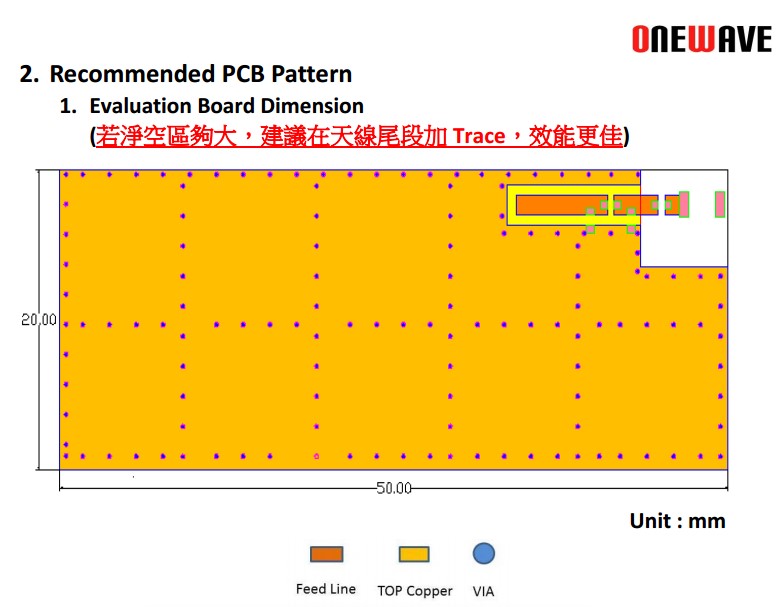 ONEWAVE

2. Recommended PCB Pattern

1. Evaluation Board Dimension

(若淨空區夠大，建議在天線尾段加 Trace，效能更佳)

20.00

50.00

Unit : mm

Feed Line TOP Copper VIA